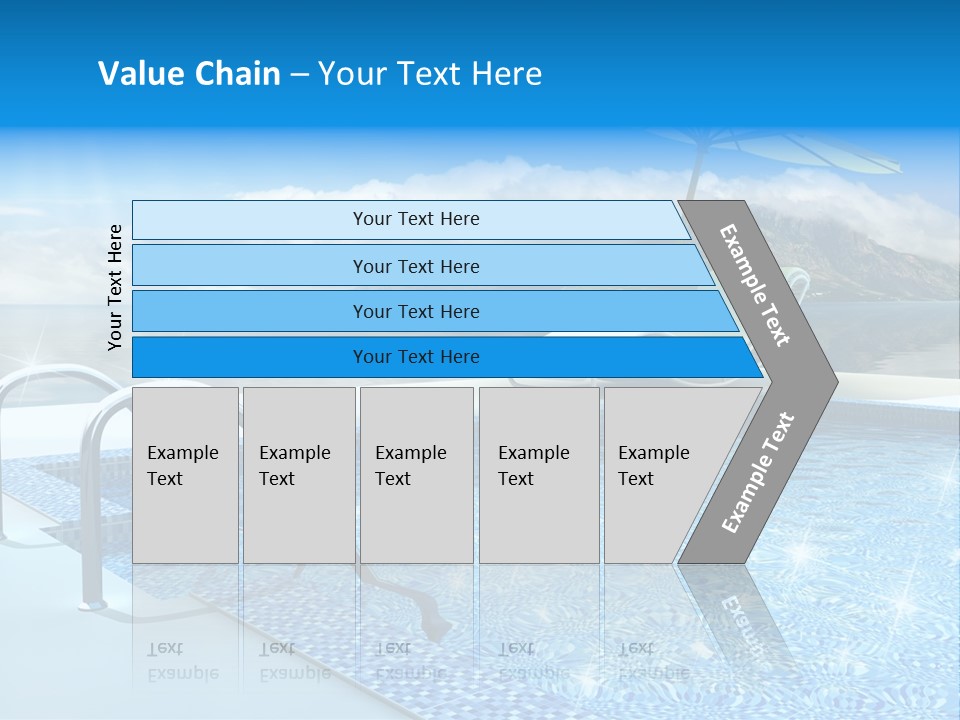 Value Chain – Your Text Here

Your Text Here

Your Text Here

Your Text Here

Your Text Here

Your Text Here

Example Text

Example Text

Example Text

Example Text

Example Text

Example Text

Example Text